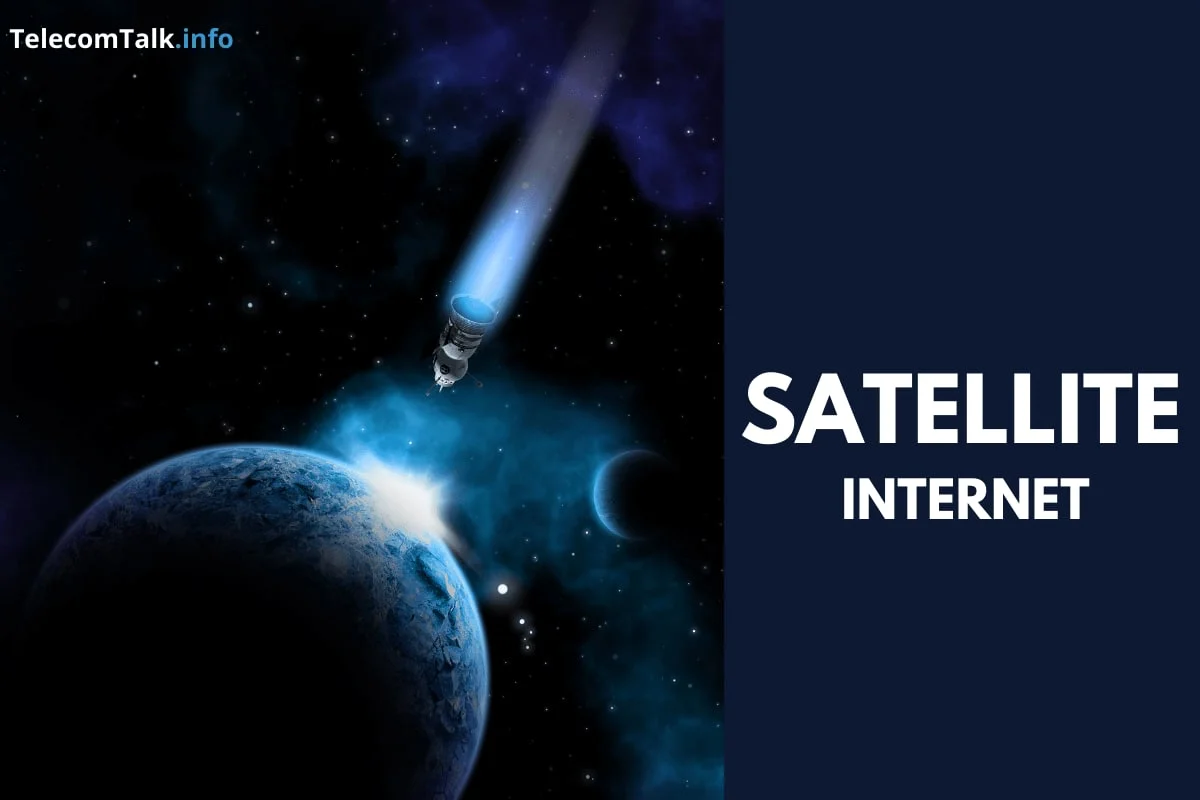 TelecomTalk.info

SATELLITE
INTERNET